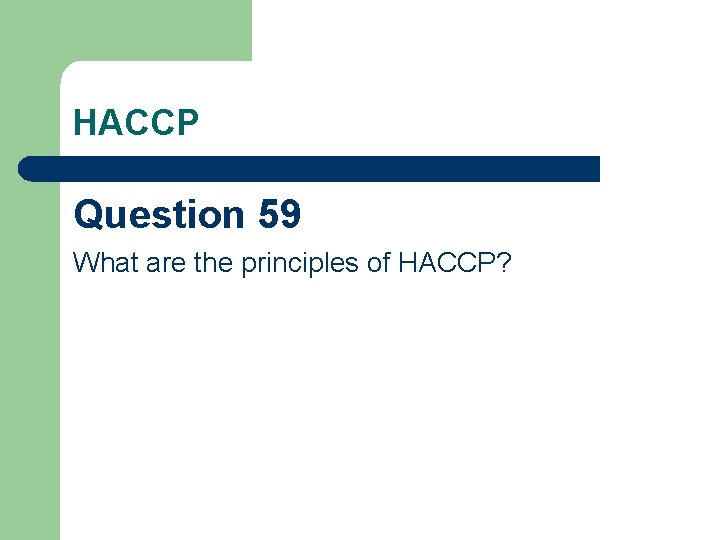 HACCP

Question 59

What are the principles of HACCP?